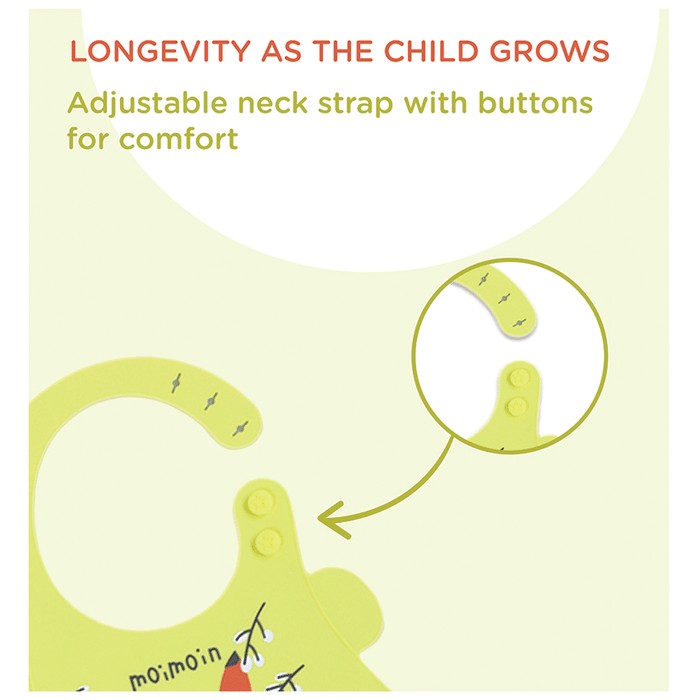 LONGEVITY AS THE CHILD GROWS

Adjustable neck strap with buttons for comfort

moimoin